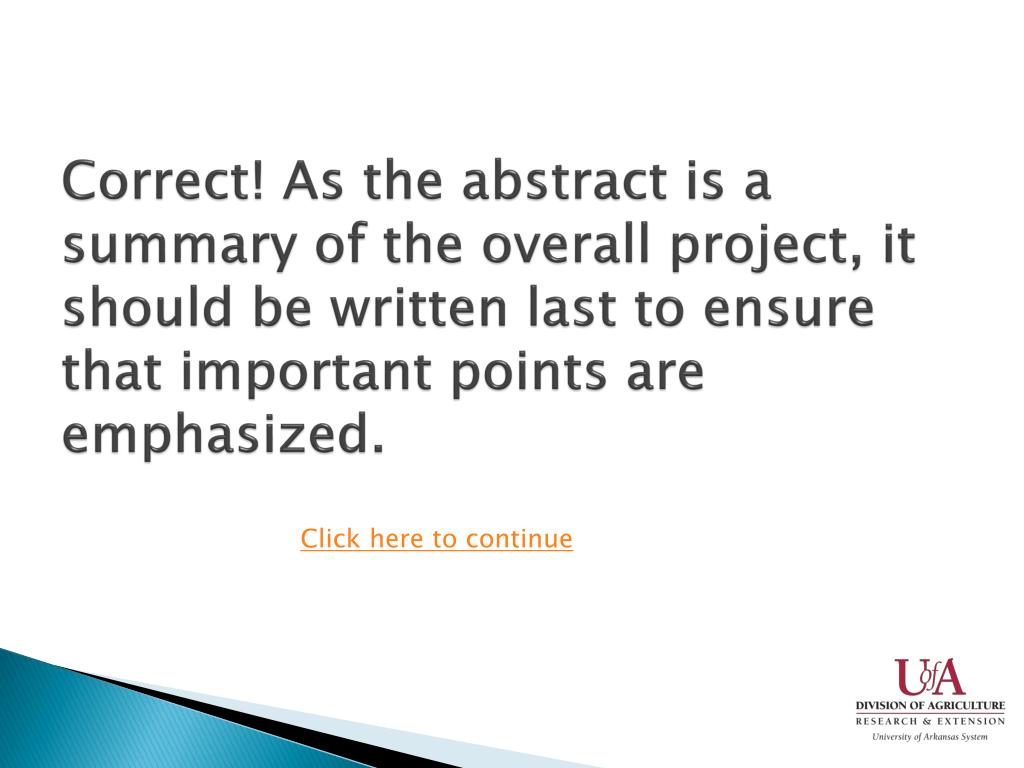 Correct! As the abstract is a summary of the overall project, it should be written last to ensure that important points are emphasized.

Click here to continue

UofA
DIVISION OF AGRICULTURE
RESEARCH & EXTENSION
University of Arkansas System